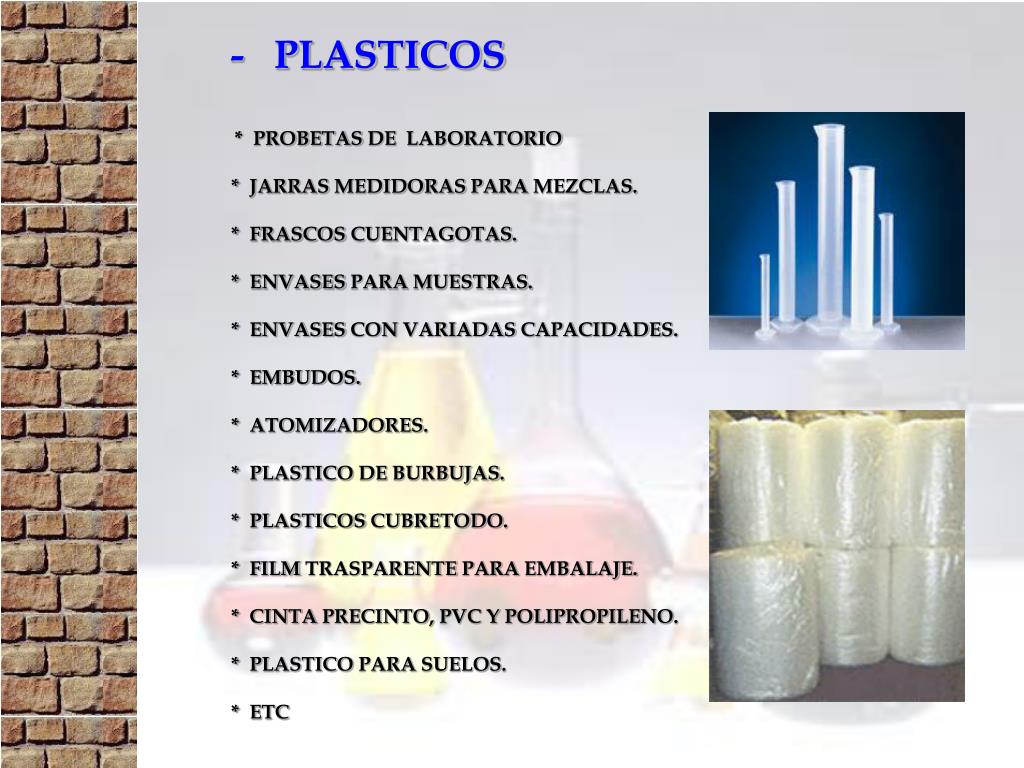 - PLASTICOS

* PROBETAS DE LABORATORIO

* JARRAS MEDIDORAS PARA MEZCLAS.

* FRASCOS CUENTAGOTAS.

* ENVASES PARA MUESTRAS.

* ENVASES CON VARIADAS CAPACIDADES.

* EMBUDOS.

* ATOMIZADORES.

* PLASTICO DE BURBUJAS.

* PLASTICOS CUBRETODO.

* FILM TRASPARENTE PARA EMBALAJE.

* CINTA PRECINTO, PVC Y POLIPROPILENO.

* PLASTICO PARA SUELOS.

* ETC